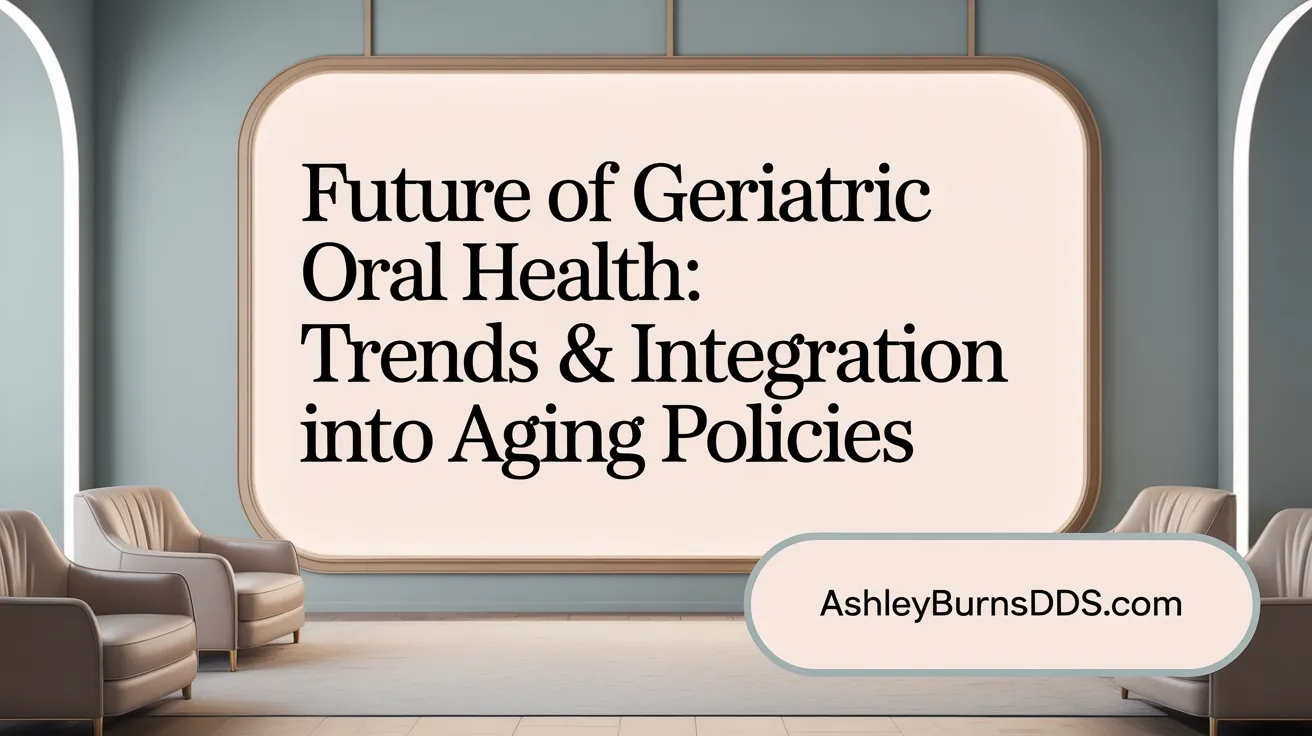 Future of Geriatric Oral Health: Trends & Integration into Aging Policies

AshleyBurnsDDS.com